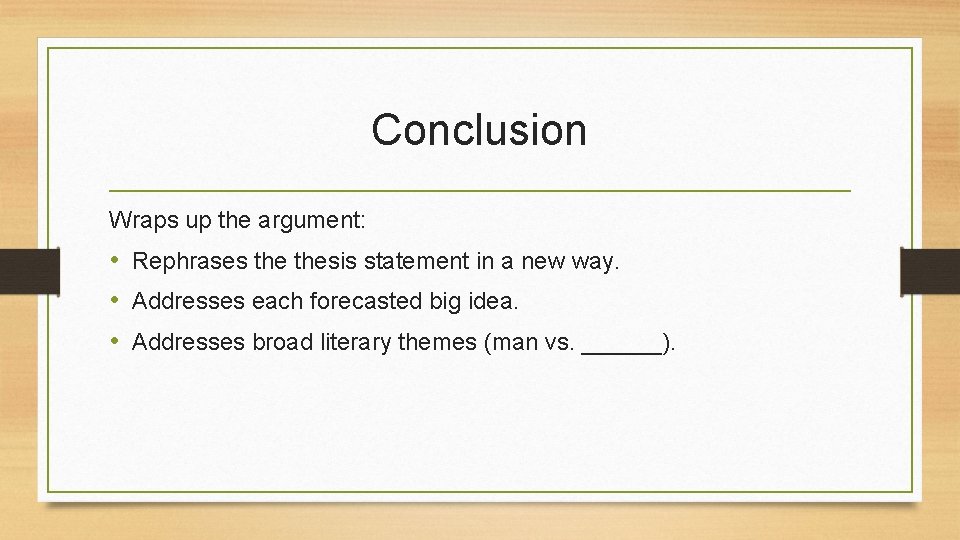 Conclusion

Wraps up the argument:

• Rephrases the thesis statement in a new way.
• Addresses each forecasted big idea.
• Addresses broad literary themes (man vs. ______).